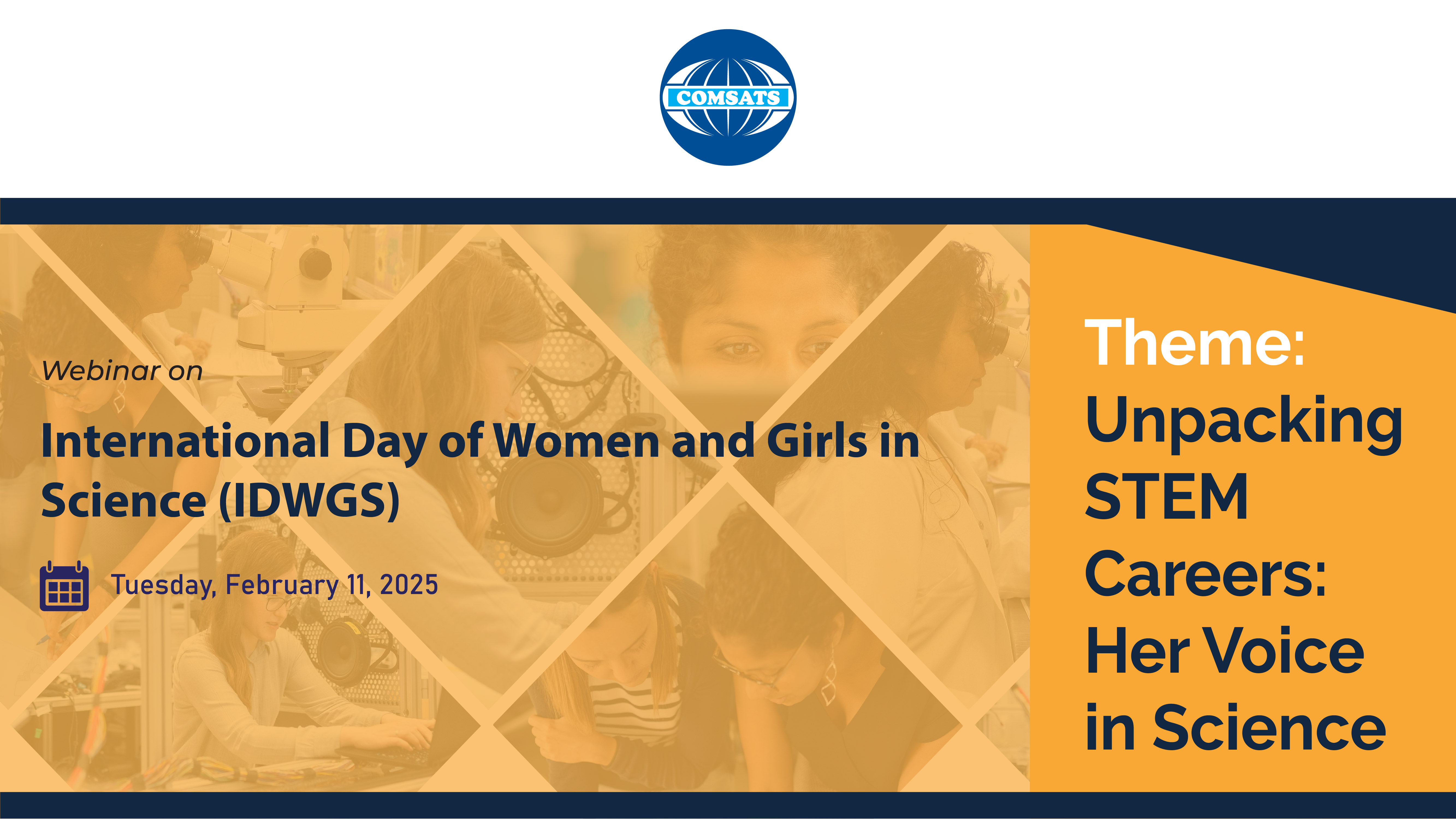 COMSATS

Webinar on

International Day of Women and Girls in Science (IDWGS)

Tuesday, February 11, 2025

Theme: Unpacking STEM Careers: Her Voice in Science